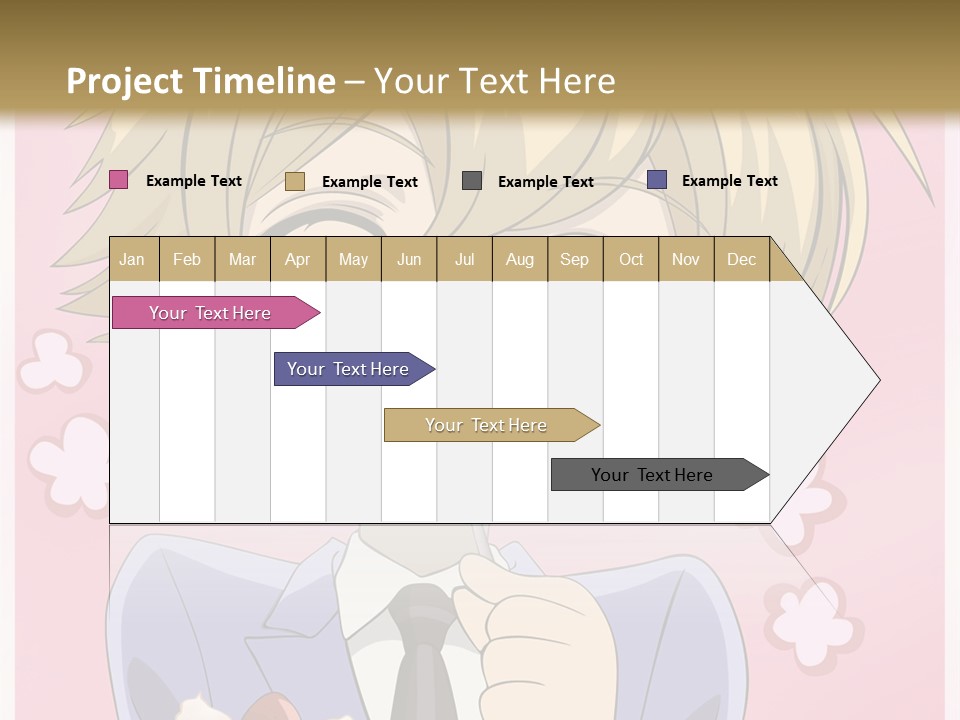 Project Timeline – Your Text Here

Example Text Example Text Example Text Example Text

| Jan | Feb | Mar | Apr | May | Jun | Jul | Aug | Sep | Oct | Nov | Dec |
|---|---|---|---|---|---|---|---|---|---|---|---|

Your Text Here

Your Text Here

Your Text Here

Your Text Here